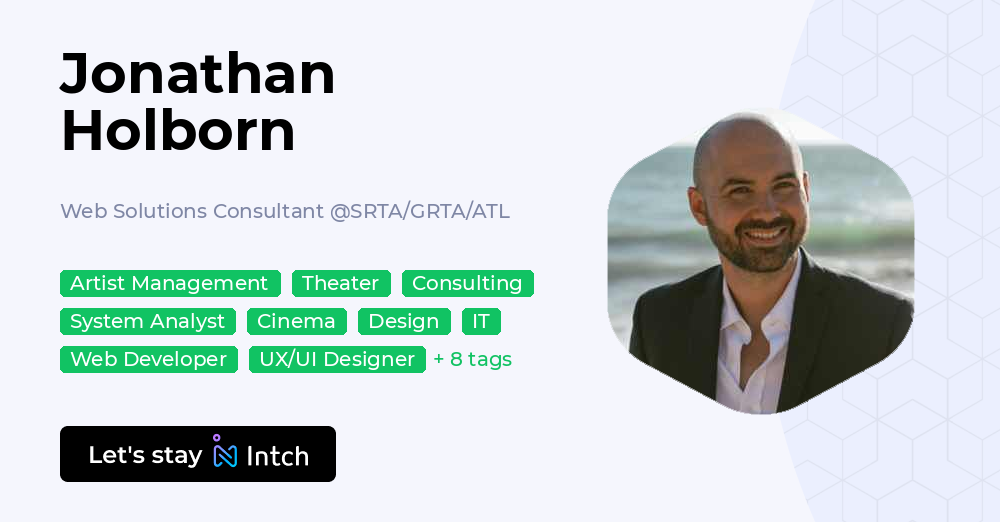 Jonathan Holborn

Web Solutions Consultant @SRTA/GRTA/ATL

Artist Management Theater Consulting System Analyst Cinema Design IT Web Developer UX/UI Designer + 8 tags

Let's stay Intch